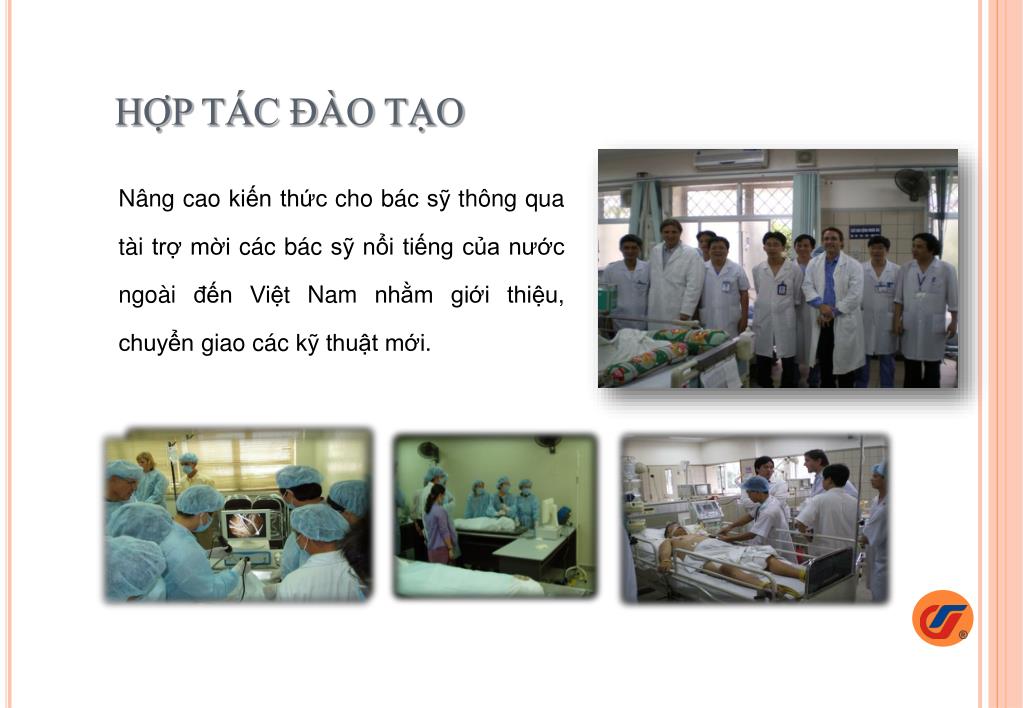 HỢP TÁC ĐÀO TẠO

Nâng cao kiến thức cho bác sỹ thông qua tài trợ mời các bác sỹ nổi tiếng của nước ngoài đến Việt Nam nhằm giới thiệu, chuyển giao các kỹ thuật mới.